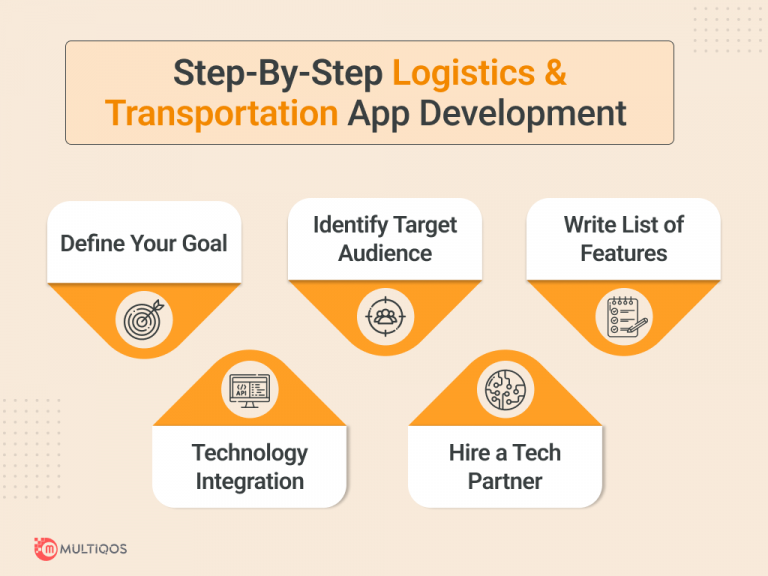 Step-By-Step Logistics & Transportation App Development

Define Your Goal

Identify Target Audience

Write List of Features

API

Technology Integration

Hire a Tech Partner

MULTIQOS